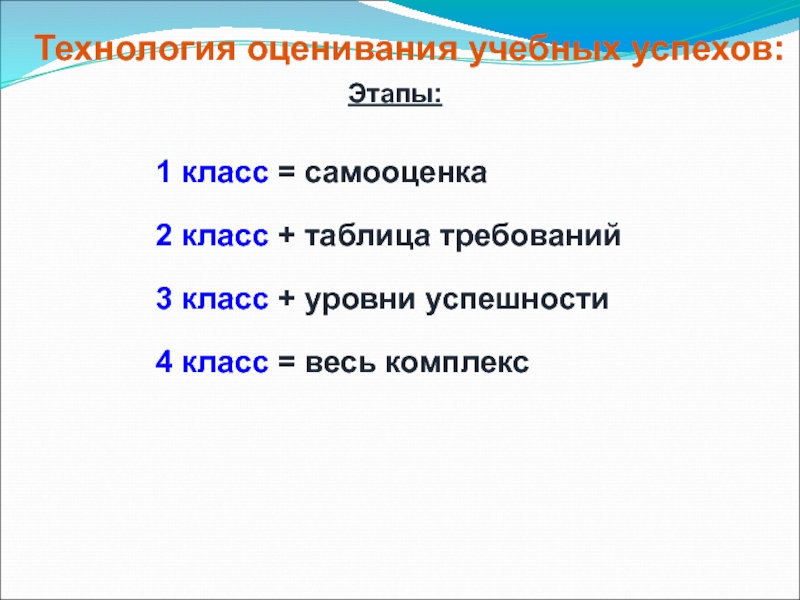 Технология оценивания учебных успехов:

Этапы:

1 класс = самооценка

2 класс + таблица требований

3 класс + уровни успешности

4 класс = весь комплекс